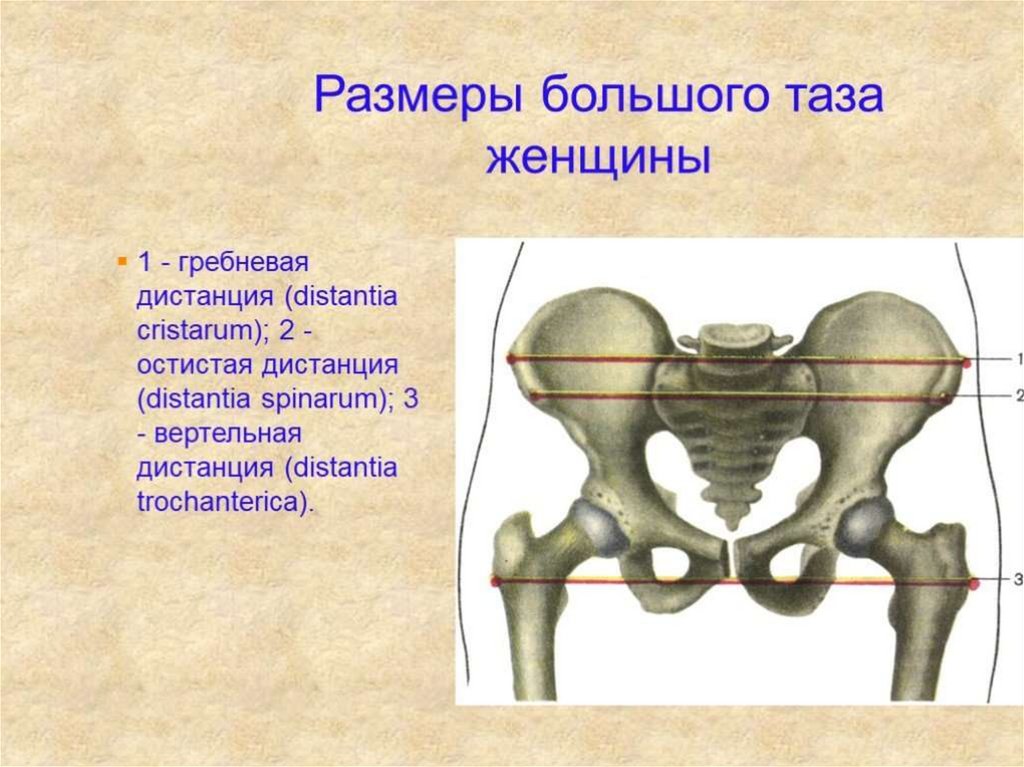 Размеры большого таза женщины

1 - гребневая дистанция (distantia cristarum); 2 - остистая дистанция (distantia spinarum); 3 - вертельная дистанция (distantia trochanterica).

1
2
3